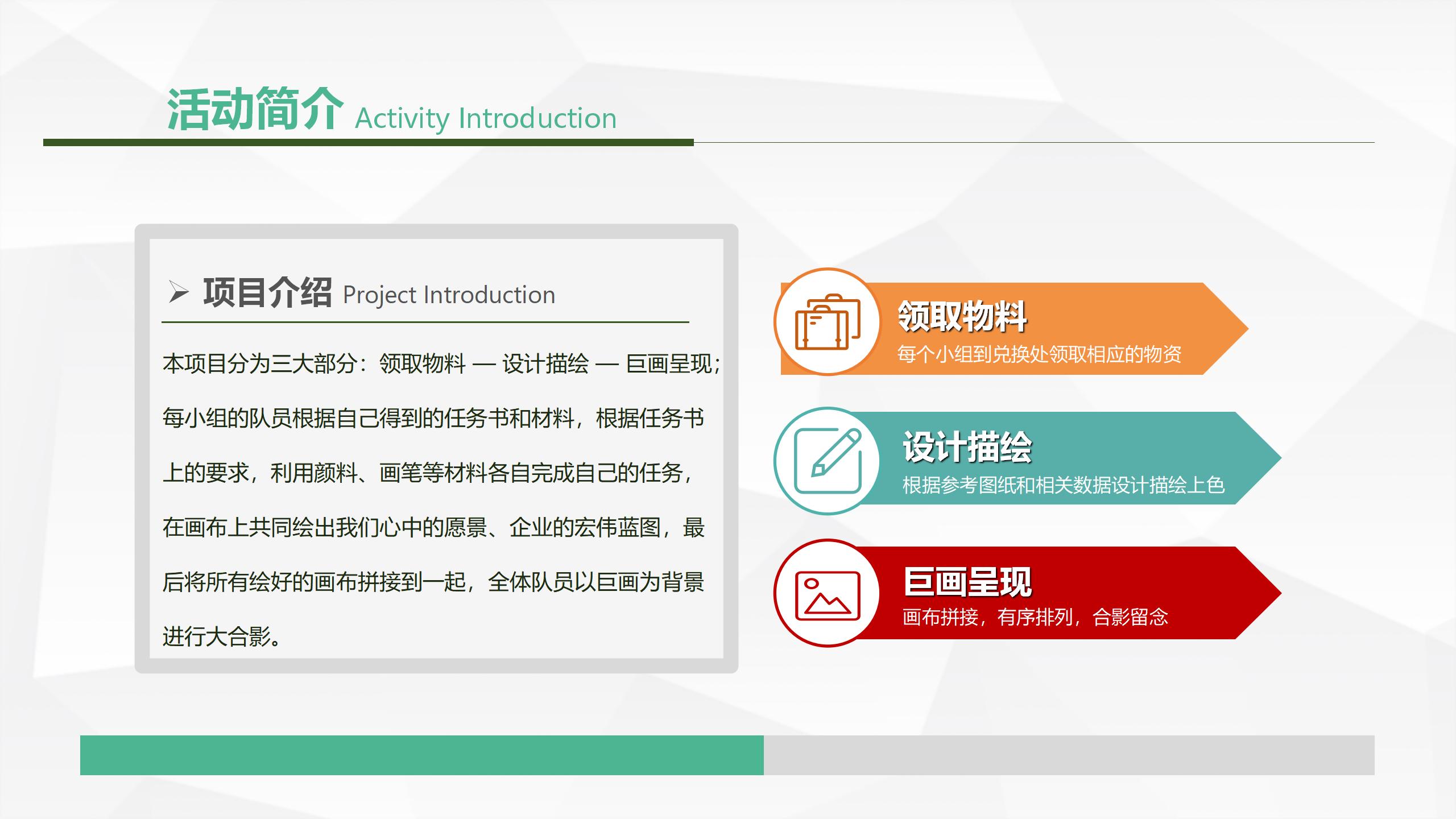 活动简介 Activity Introduction

➢ 项目介绍 Project Introduction

本项目分为三大部分：领取物料 — 设计描绘 — 巨画呈现；每小组的队员根据自己得到的任务书和材料，根据任务书上的要求，利用颜料、画笔等材料各自完成自己的任务，在画布上共同绘出我们心中的愿景、企业的宏伟蓝图，最后将所有绘好的画布拼接到一起，全体队员以巨画为背景进行大合影。

领取物料
每个小组到兑换处领取相应的物资

设计描绘
根据参考图纸和相关数据设计描绘上色

巨画呈现
画布拼接，有序排列，合影留念